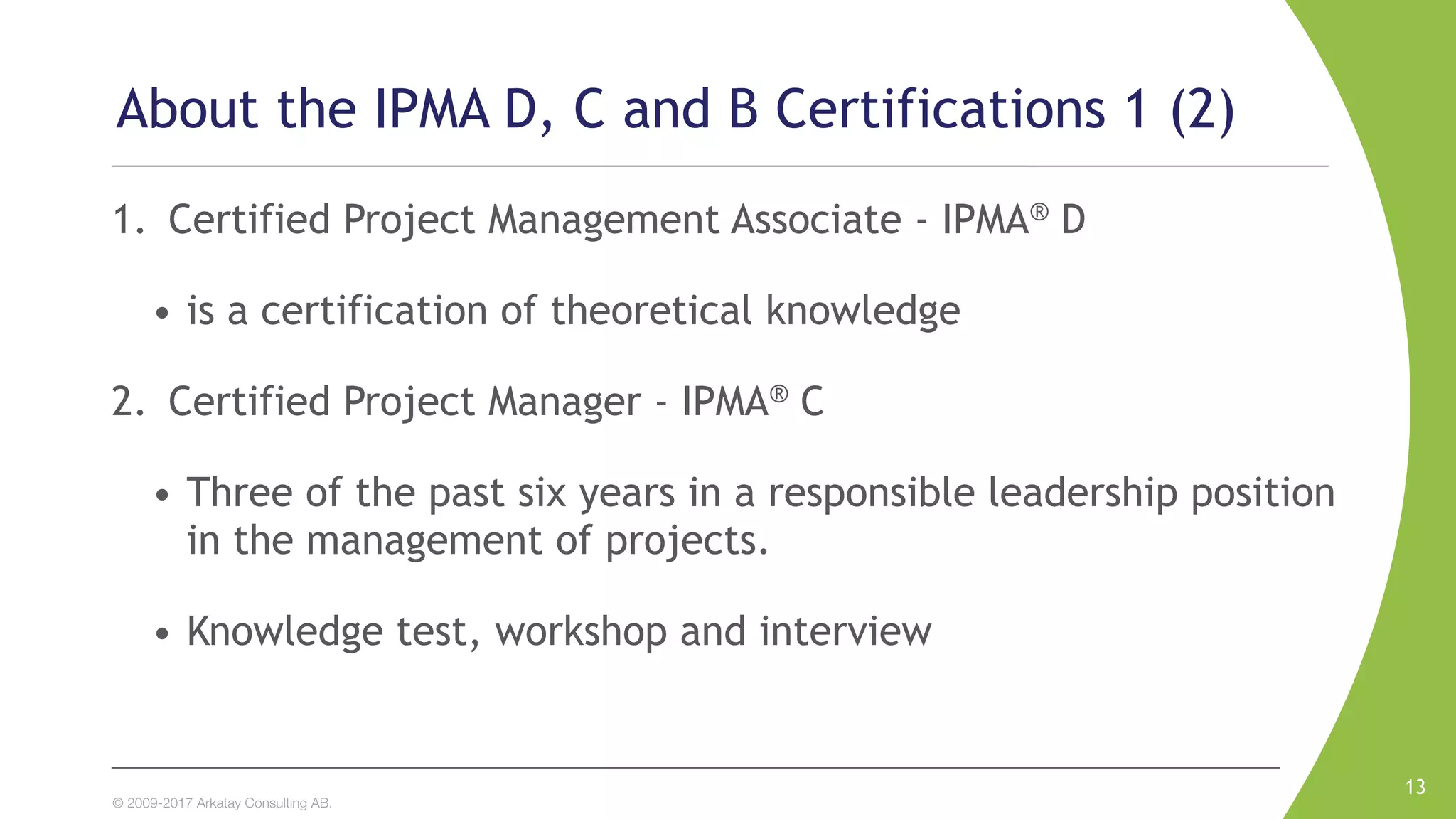 About the IPMA D, C and B Certifications 1 (2)

1. Certified Project Management Associate - IPMA® D

• is a certification of theoretical knowledge

2. Certified Project Manager - IPMA® C

• Three of the past six years in a responsible leadership position in the management of projects.

• Knowledge test, workshop and interview

© 2009-2017 Arkatay Consulting AB.

13